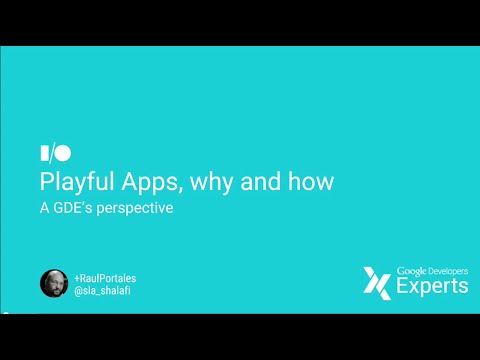 I/O
Playful Apps, why and how
A GDE's perspective

+RaulPortales
@sla_shalafi

Google Developers
Experts